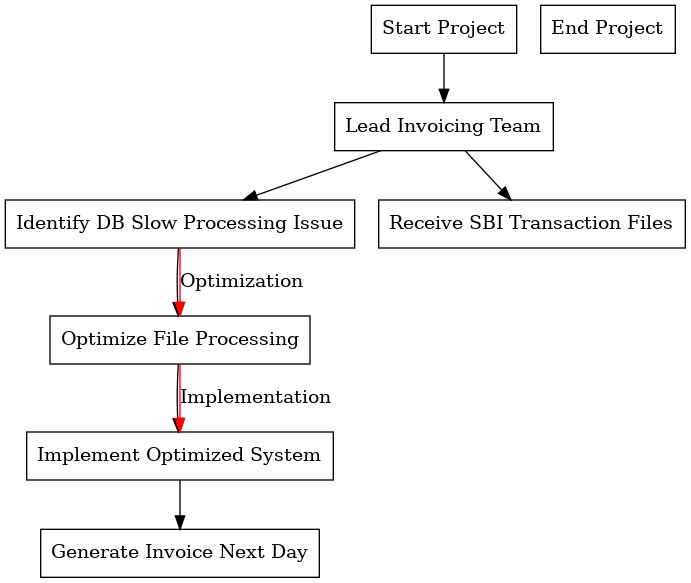 Start Project

End Project

Lead Invoicing Team

Identify DB Slow Processing Issue

Receive SBI Transaction Files

Optimization

Optimize File Processing

Implementation

Implement Optimized System

Generate Invoice Next Day